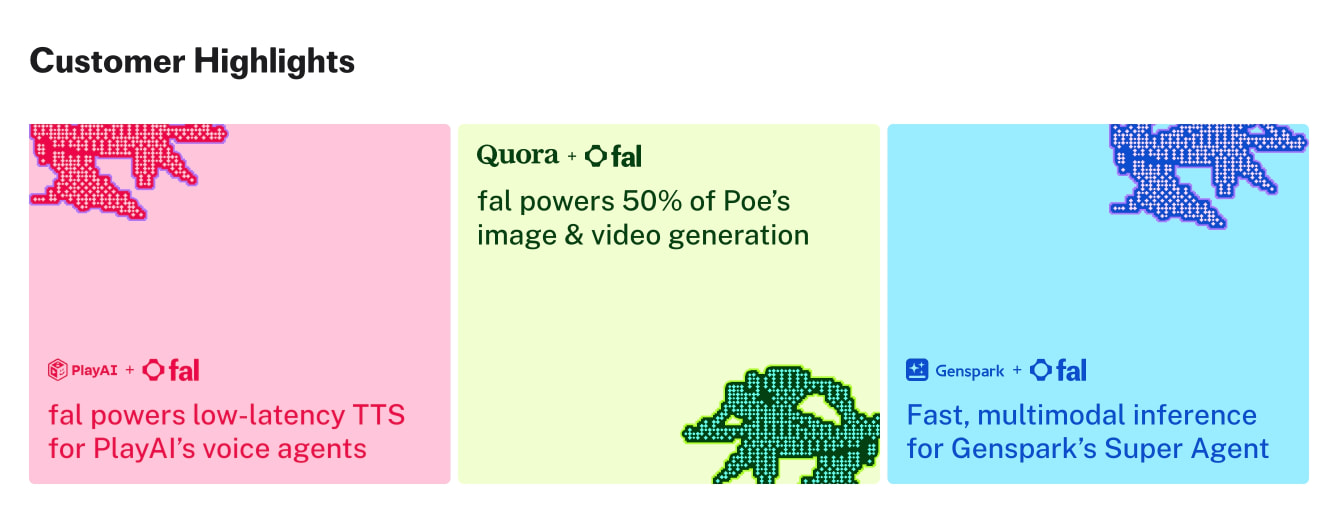 Customer Highlights

PlayAI + fal

fal powers low-latency TTS for PlayAI's voice agents

Quora + fal

fal powers 50% of Poe's image & video generation

Genspark + fal

Fast, multimodal inference for Genspark's Super Agent